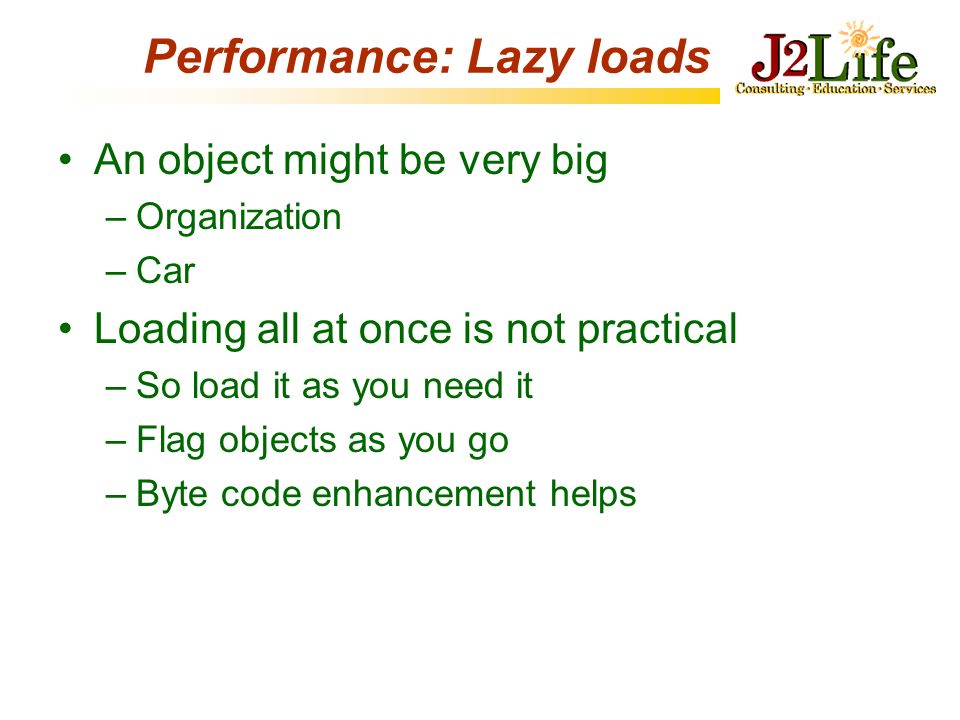 Performance: Lazy loads

J2Life
Consulting · Education · Services

• An object might be very big
– Organization
– Car
• Loading all at once is not practical
– So load it as you need it
– Flag objects as you go
– Byte code enhancement helps